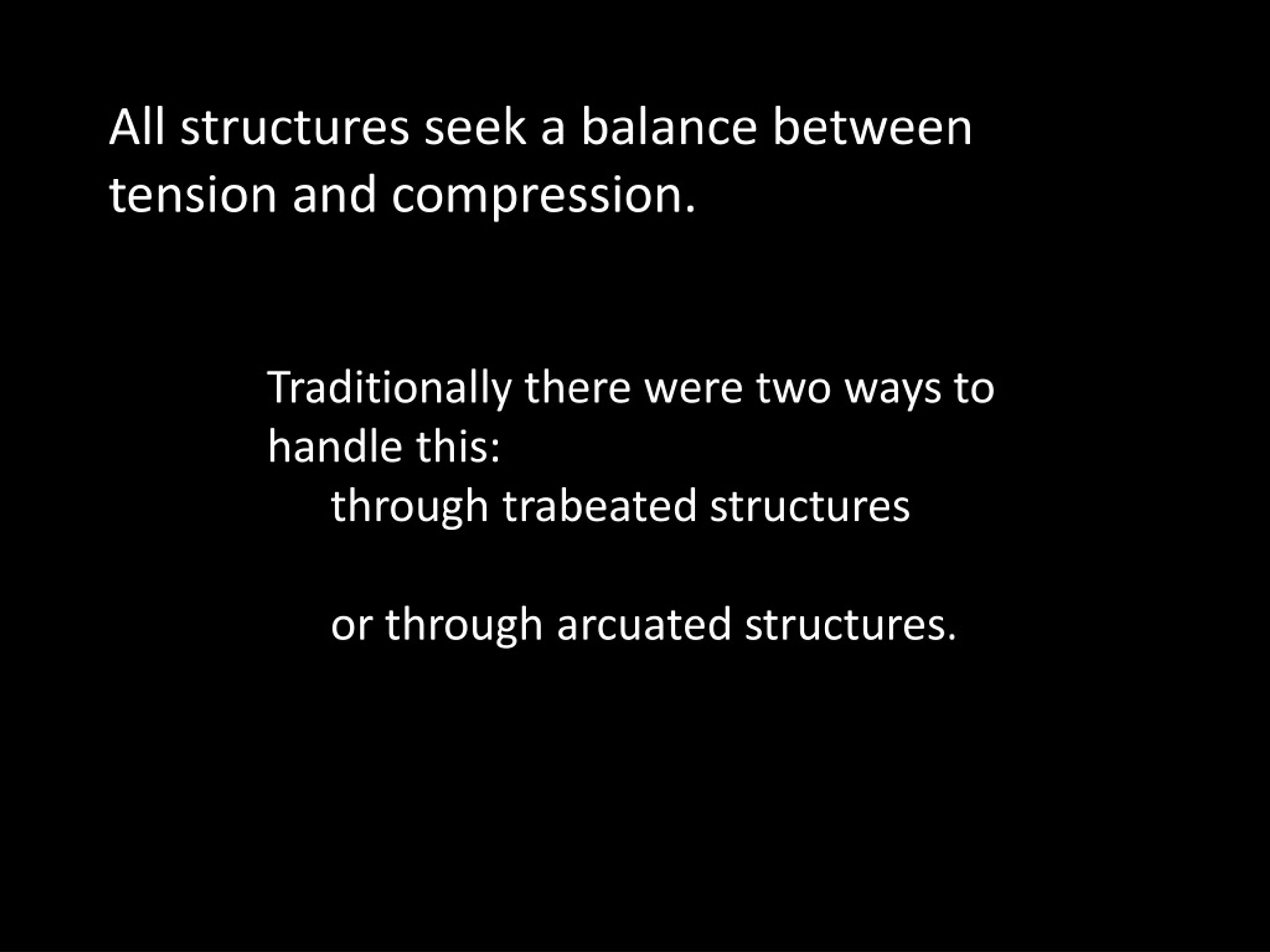 All structures seek a balance between tension and compression.

Traditionally there were two ways to handle this:
through trabeated structures

or through arcuated structures.